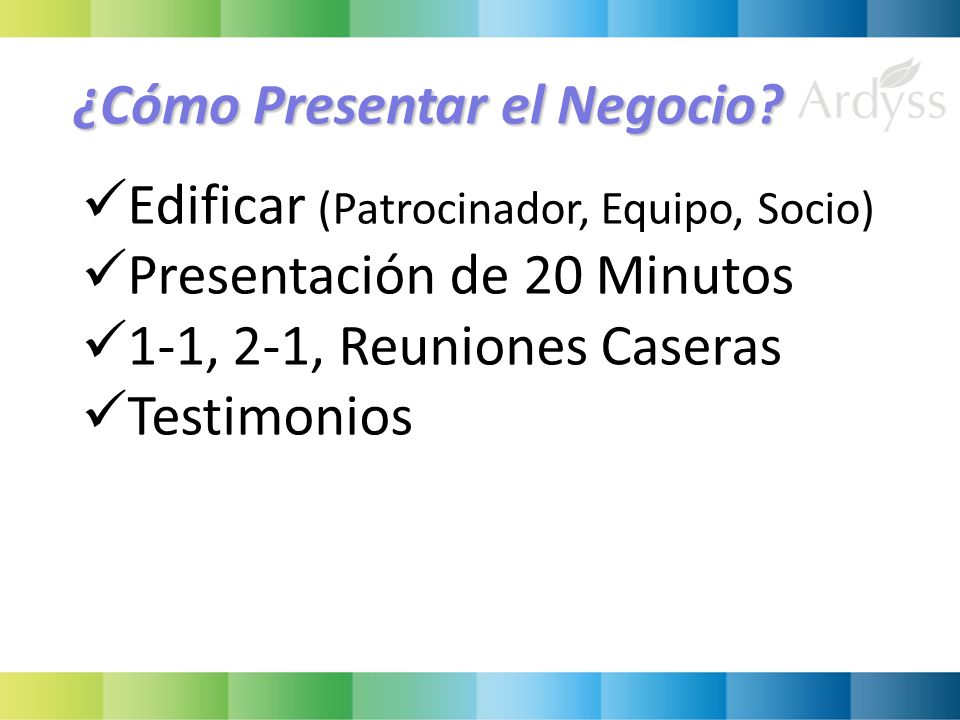 ¿Cómo Presentar el Negocio? Ardyss

✓Edificar (Patrocinador, Equipo, Socio)
✓Presentación de 20 Minutos
✓1-1, 2-1, Reuniones Caseras
✓Testimonios